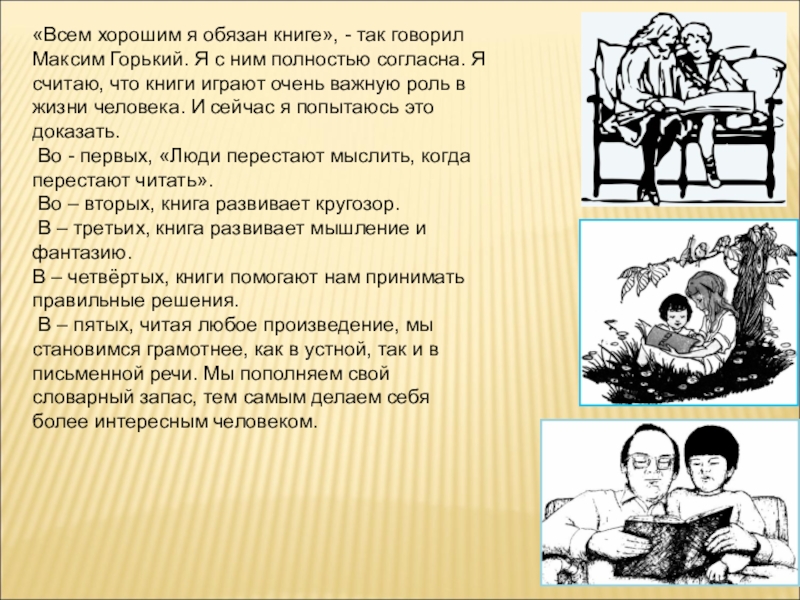 «Всем хорошим я обязан книге», - так говорил Максим Горький. Я с ним полностью согласна. Я считаю, что книги играют очень важную роль в жизни человека. И сейчас я попытаюсь это доказать.

Во - первых, «Люди перестают мыслить, когда перестают читать».

Во – вторых, книга развивает кругозор.

В – третьих, книга развивает мышление и фантазию.

В – четвёртых, книги помогают нам принимать правильные решения.

В – пятых, читая любое произведение, мы становимся грамотнее, как в устной, так и в письменной речи. Мы пополняем свой словарный запас, тем самым делаем себя более интересным человеком.